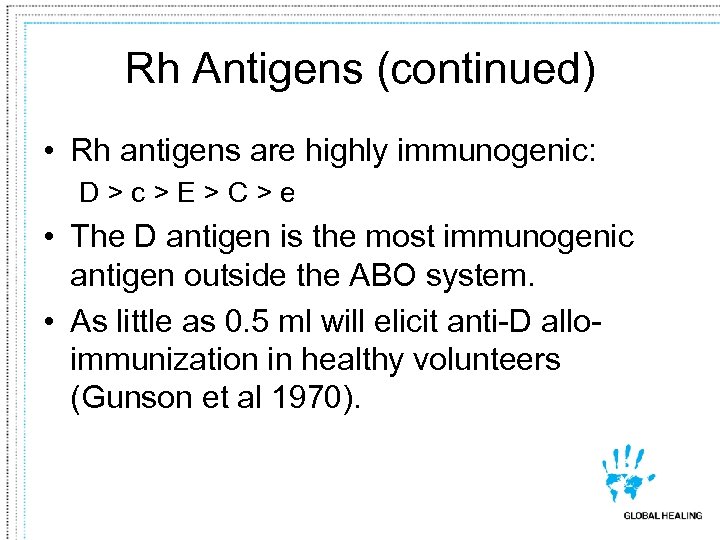 Rh Antigens (continued)

• Rh antigens are highly immunogenic:
D > c > E > C > e

• The D antigen is the most immunogenic antigen outside the ABO system.

• As little as 0.5 ml will elicit anti-D allo-immunization in healthy volunteers (Gunson et al 1970).

GLOBAL HEALING